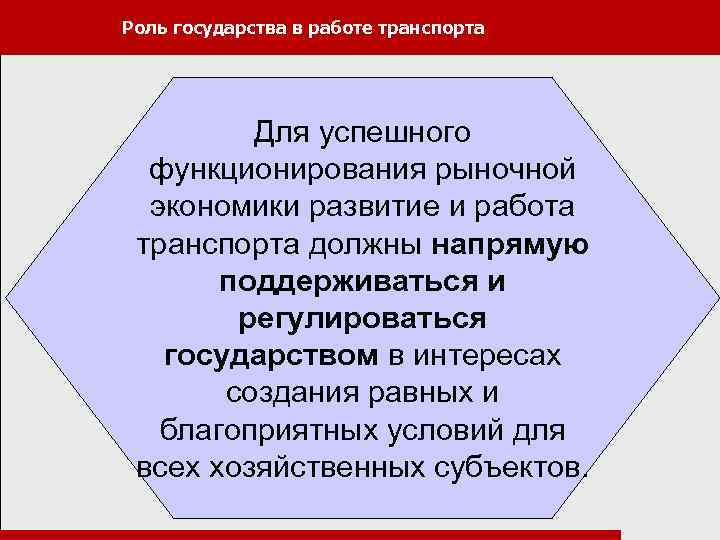 Роль государства в работе транспорта

Для успешного функционирования рыночной экономики развитие и работа транспорта должны напрямую поддерживаться и регулироваться государством в интересах создания равных и благоприятных условий для всех хозяйственных субъектов.